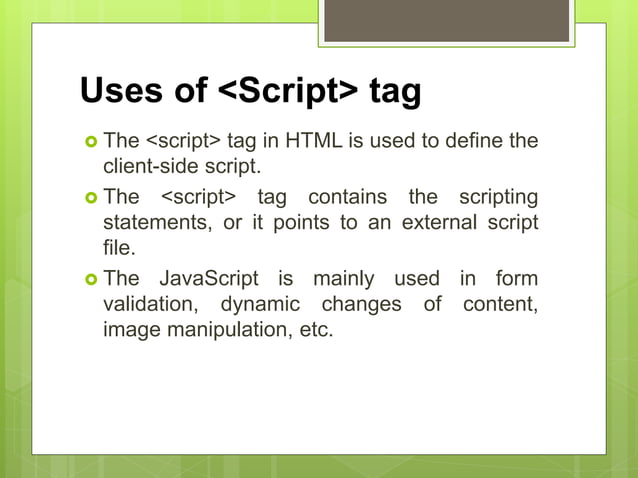 Uses of <Script> tag

The <script> tag in HTML is used to define the client-side script.

The <script> tag contains the scripting statements, or it points to an external script file.

The JavaScript is mainly used in form validation, dynamic changes of content, image manipulation, etc.